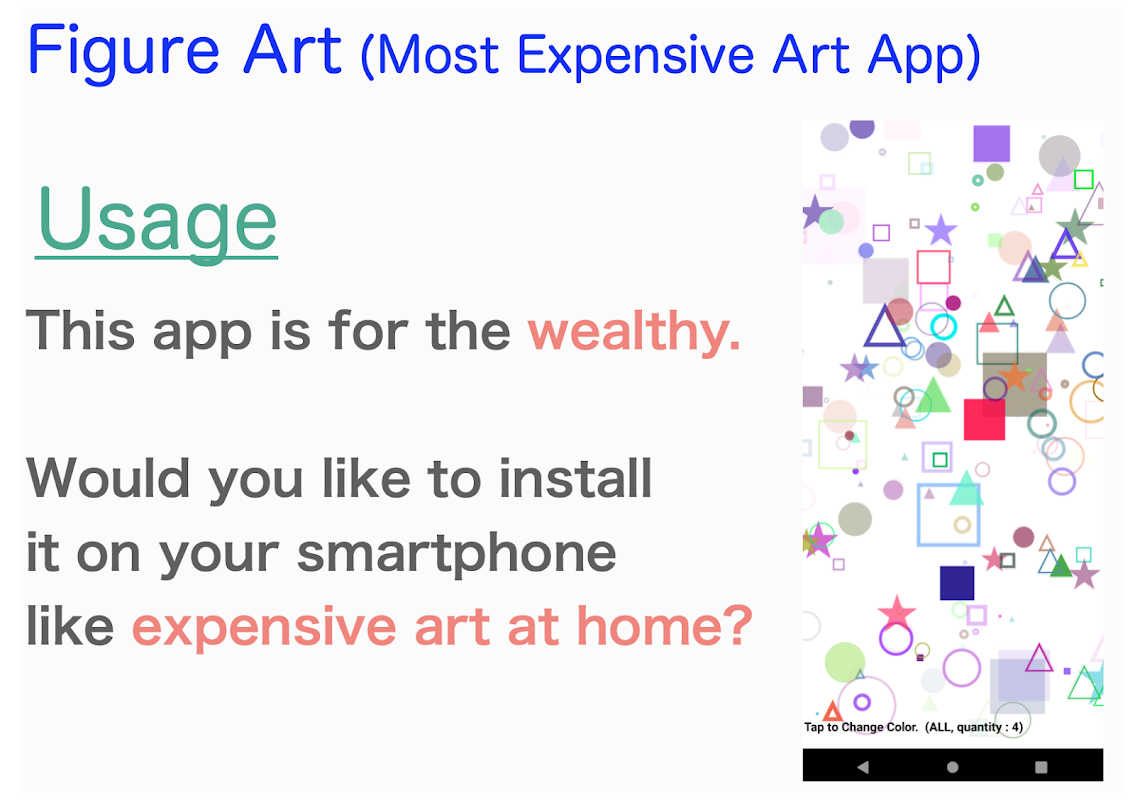 Figure Art (Most Expensive Art App)

Usage

This app is for the wealthy.

Would you like to install it on your smartphone like expensive art at home?

Tap to Change Color. (ALL, quantity : 4)